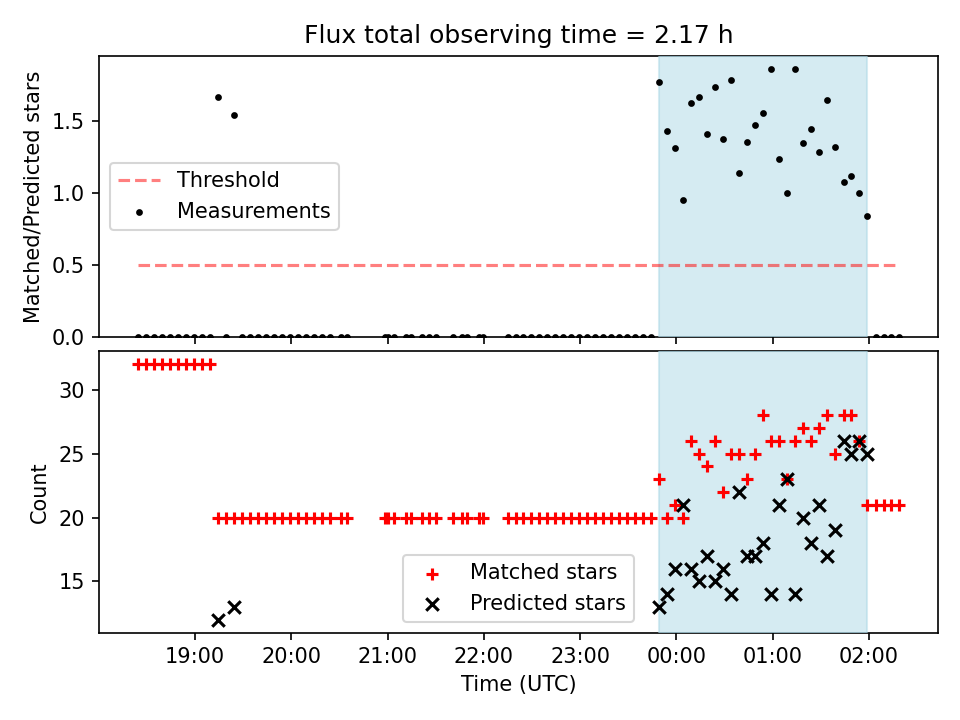 Flux total observing time = 2.17 h

Matched/Predicted stars

1.5
1.0
0.5
0.0

Threshold
Measurements

Count

30
25
20
15

Matched stars
Predicted stars

19:00
20:00
21:00
22:00
23:00
00:00
01:00
02:00

Time (UTC)